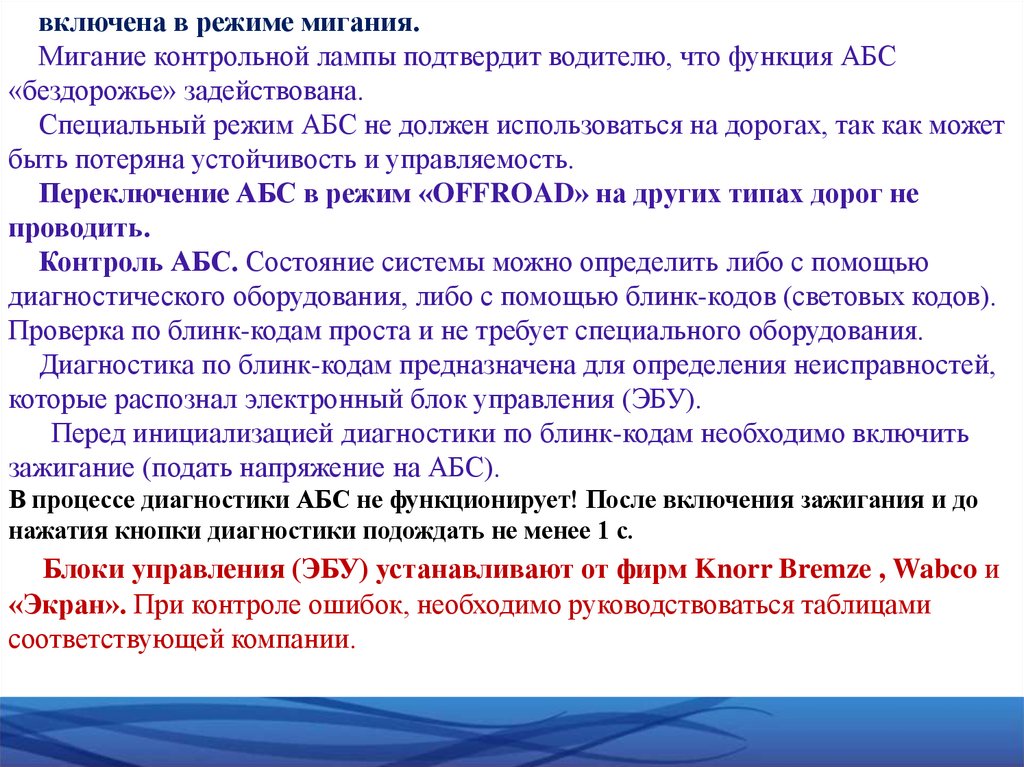 включена в режиме мигания.

Мигание контрольной лампы подтвердит водителю, что функция АБС «бездорожье» задействована.

Специальный режим АБС не должен использоваться на дорогах, так как может быть потеряна устойчивость и управляемость.

Переключение АБС в режим «OFFROAD» на других типах дорог не проводить.

Контроль АБС. Состояние системы можно определить либо с помощью диагностического оборудования, либо с помощью блинк-кодов (световых кодов). Проверка по блинк-кодам проста и не требует специального оборудования.

Диагностика по блинк-кодам предназначена для определения неисправностей, которые распознал электронный блок управления (ЭБУ).

Перед инициализацией диагностики по блинк-кодам необходимо включить зажигание (подать напряжение на АБС).

В процессе диагностики АБС не функционирует! После включения зажигания и до нажатия кнопки диагностики подождать не менее 1 с.

Блоки управления (ЭБУ) устанавливают от фирм Knorr Bremze , Wabco и «Экран». При контроле ошибок, необходимо руководствоваться таблицами соответствующей компании.